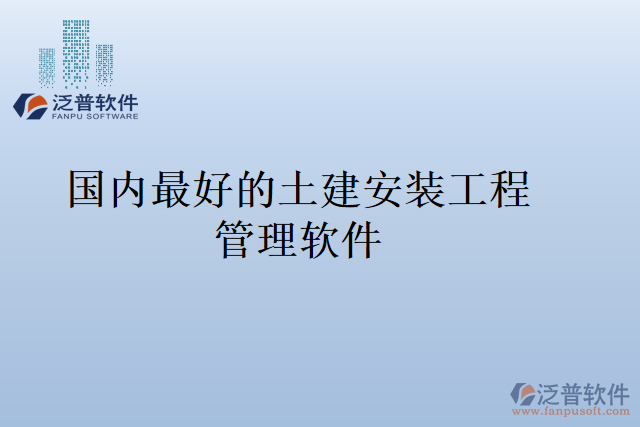 泛普软件
FANPU SOFTWARE

国内最好的土建安装工程管理软件

泛普软件
www.fanpusoft.com